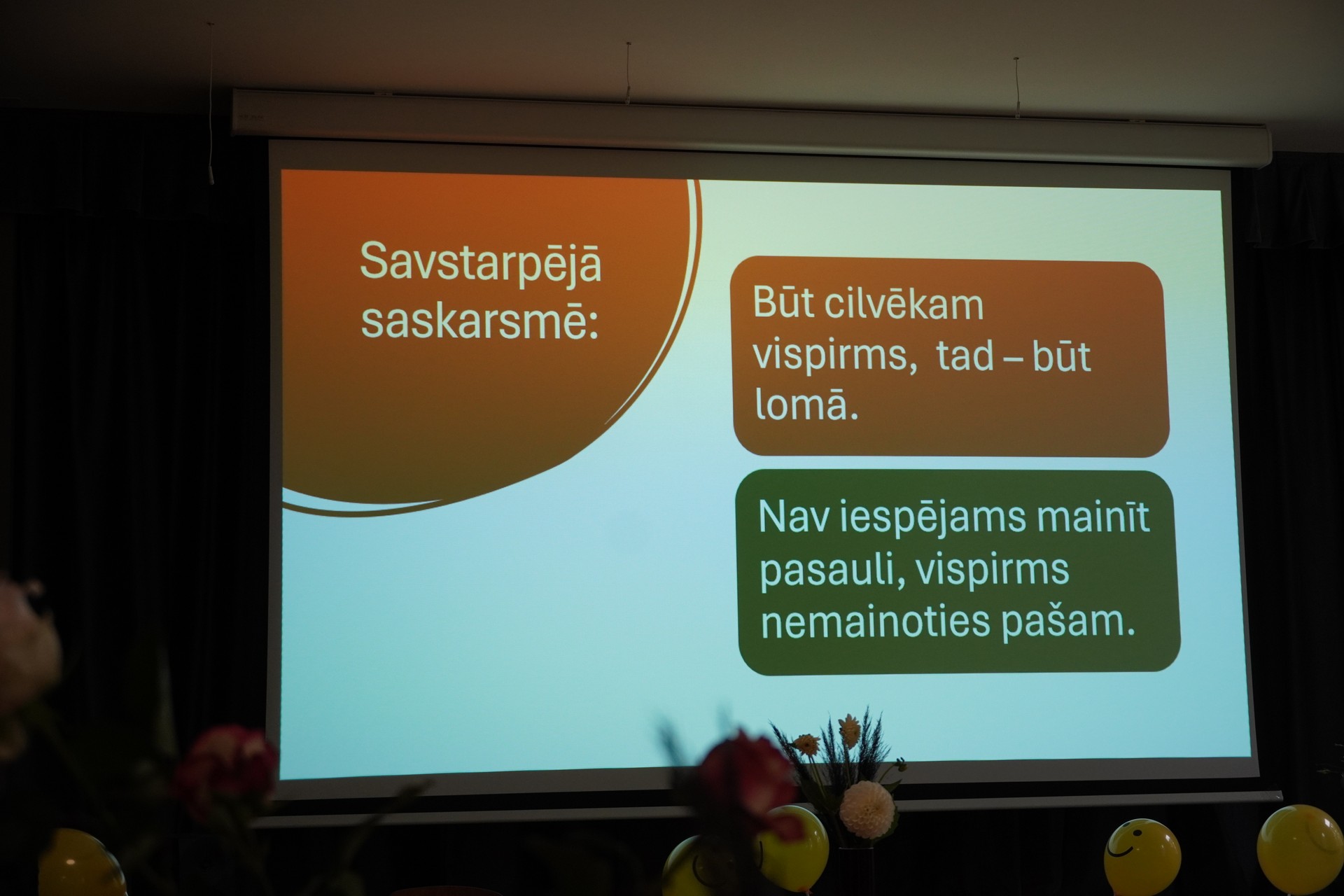 Savstarpējā saskarsmē:

Būt cilvēkam vispirms,  tad – būt lomā.

Nav iespējams mainīt pasauli, vispirms nemainoties pašam.